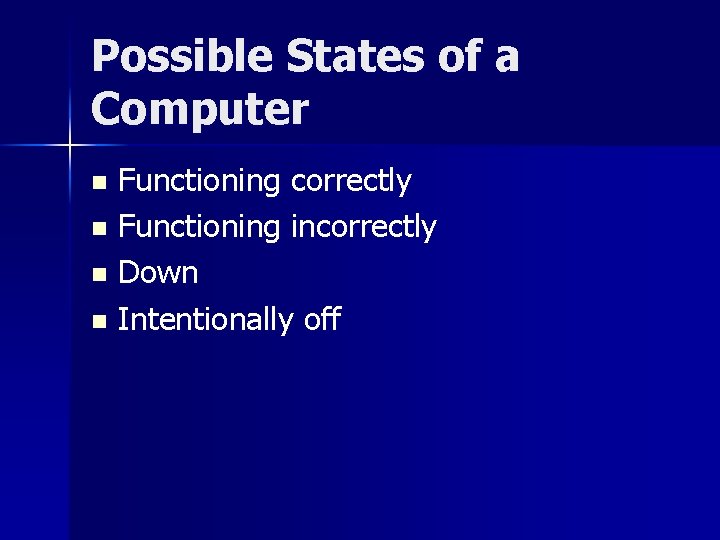 Possible States of a Computer

- Functioning correctly
- Functioning incorrectly
- Down
- Intentionally off